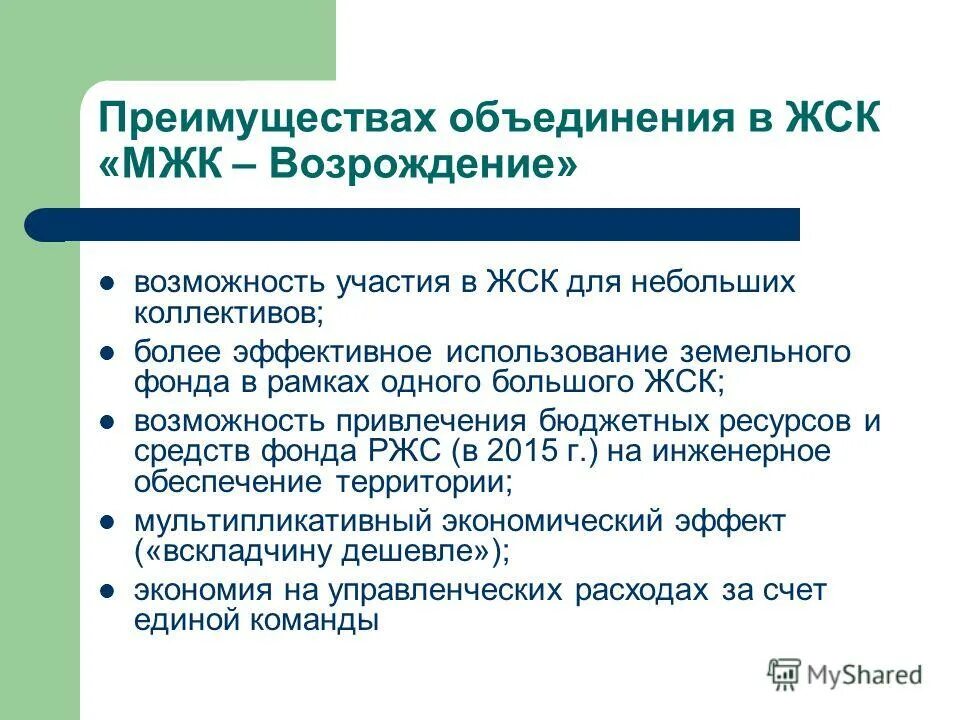 Преимуществах объединения в ЖСК «МЖК – Возрождение»

- возможность участия в ЖСК для небольших коллективов;
- более эффективное использование земельного фонда в рамках одного большого ЖСК;
- возможность привлечения бюджетных ресурсов и средств фонда РЖС (в 2015 г.) на инженерное обеспечение территории;
- мультипликативный экономический эффект («вскладчину дешевле»);
- экономия на управленческих расходах за счет единой команды

MyShared